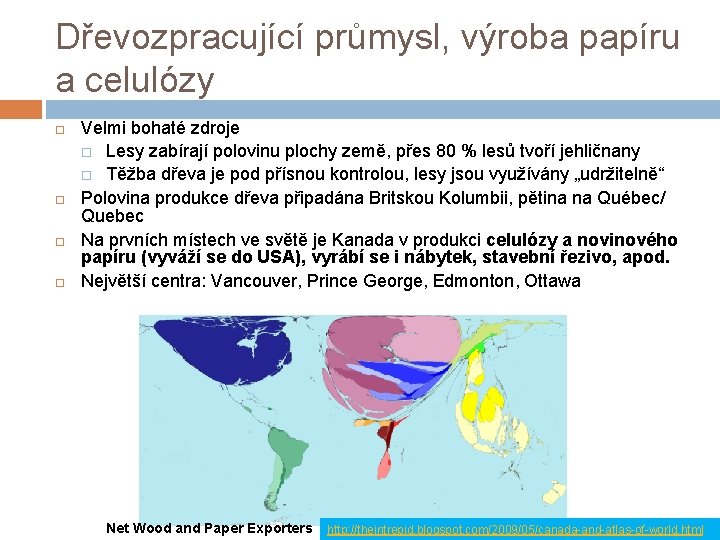 Dřevozpracující průmysl, výroba papíru a celulózy

Velmi bohaté zdroje
Lesy zabírají polovinu plochy země, přes 80 % lesů tvoří jehličnany
Těžba dřeva je pod přísnou kontrolou, lesy jsou využívány „udržitelně“

Polovina produkce dřeva připadána Britskou Kolumbii, pětina na Québec/ Quebec

Na prvních místech ve světě je Kanada v produkci celulózy a novinového papíru (vyváží se do USA), vyrábí se i nábytek, stavební řezivo, apod.

Největší centra: Vancouver, Prince George, Edmonton, Ottawa

Net Wood and Paper Exporters http://theintrepid.blogspot.com/2009/05/canada-and-atlas-of-world.html